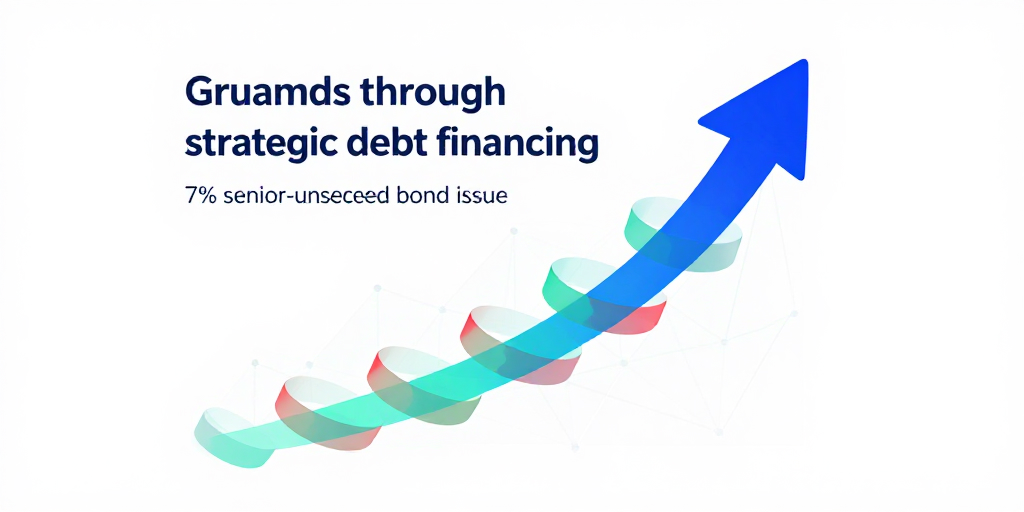 Gruamds through strategic debt financing

7% senior-unseceed bond issue